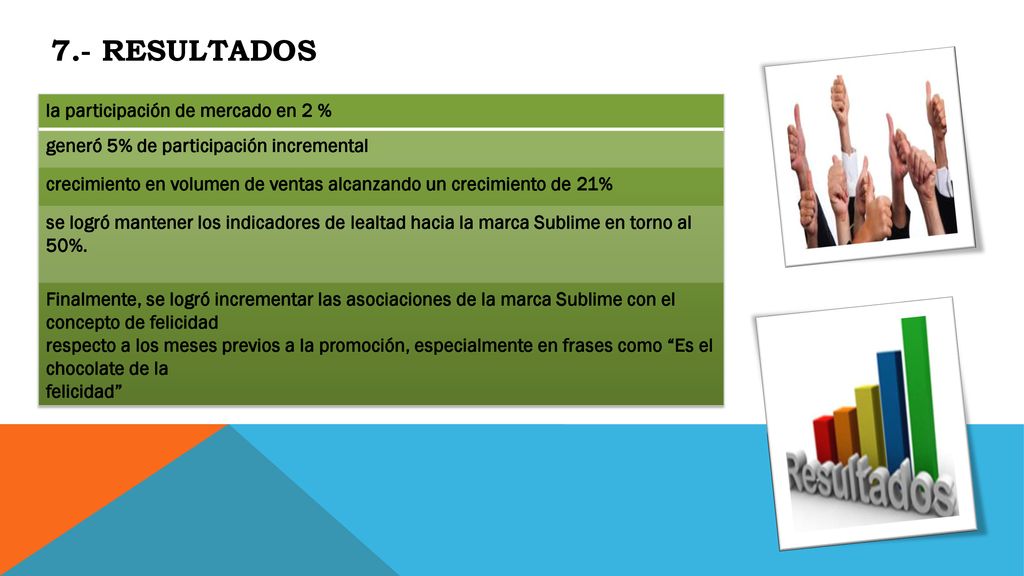 7.- RESULTADOS

la participación de mercado en 2 %

generó 5% de participación incremental

crecimiento en volumen de ventas alcanzando un crecimiento de 21%

se logró mantener los indicadores de lealtad hacia la marca Sublime en torno al 50%.

Finalmente, se logró incrementar las asociaciones de la marca Sublime con el concepto de felicidad
respecto a los meses previos a la promoción, especialmente en frases como “Es el chocolate de la
felicidad”

Resultados